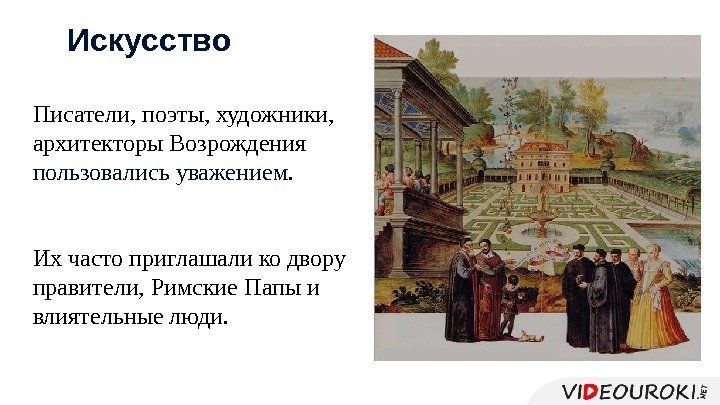 Искусство

Писатели, поэты, художники, архитекторы Возрождения пользовались уважением.

Их часто приглашали ко двору правители, Римские Папы и влиятельные люди.

VIDEOUROKI.NET